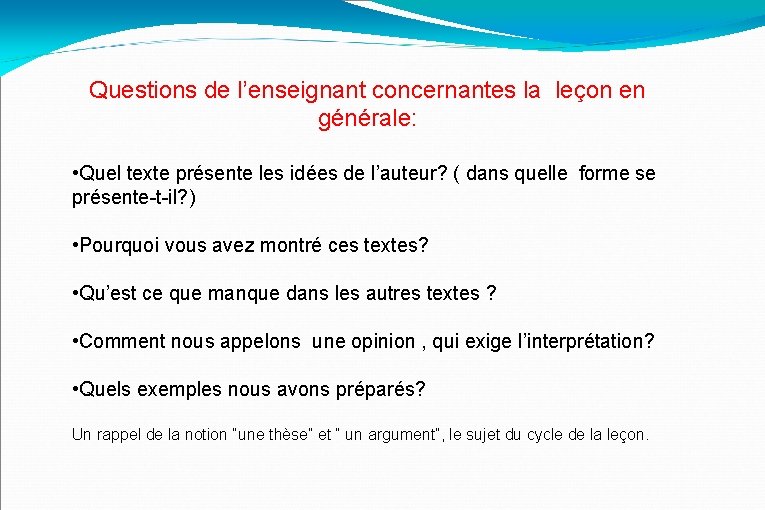 Questions de l’enseignant concernantes la leçon en générale:

•Quel texte présente les idées de l’auteur? ( dans quelle forme se présente-t-il?)

•Pourquoi vous avez montré ces textes?

•Qu’est ce que manque dans les autres textes ?

•Comment nous appelons une opinion , qui exige l’interprétation?

•Quels exemples nous avons préparés?

Un rappel de la notion "une thèse" et " un argument", le sujet du cycle de la leçon.